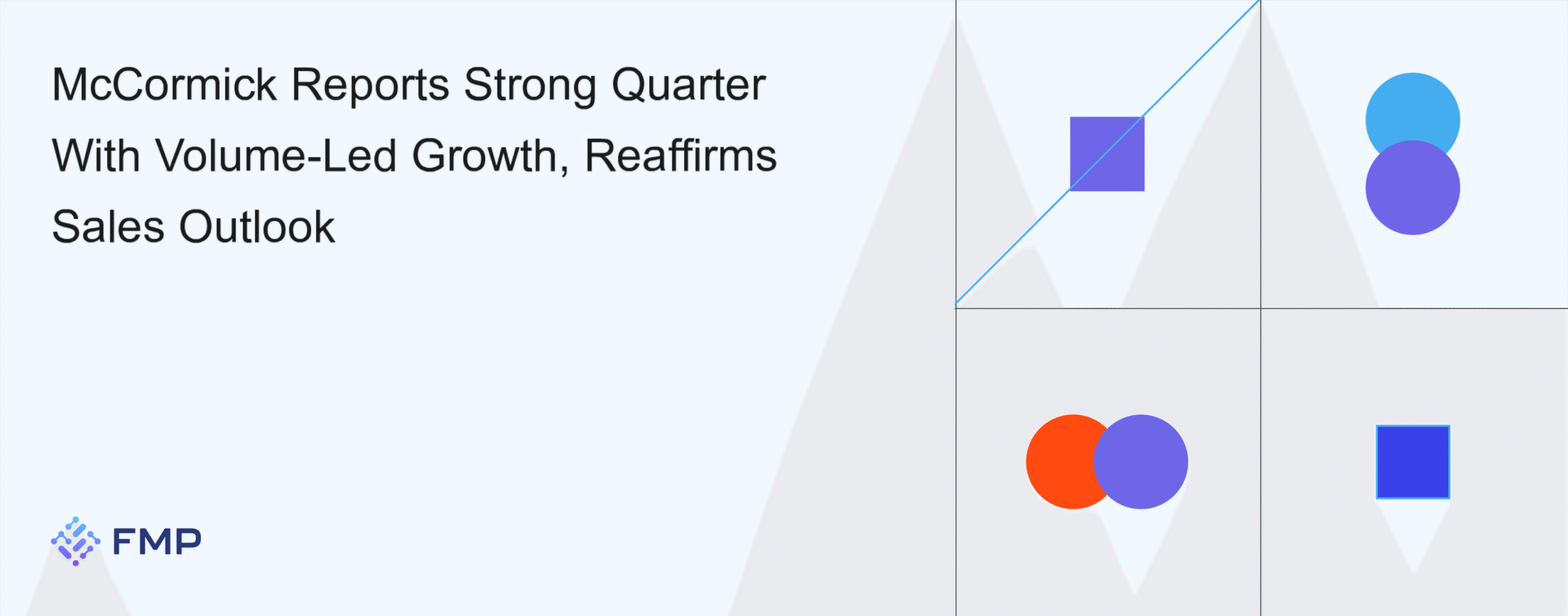 McCormick Reports Strong Quarter With Volume-Led Growth, Reaffirms Sales Outlook

FMP